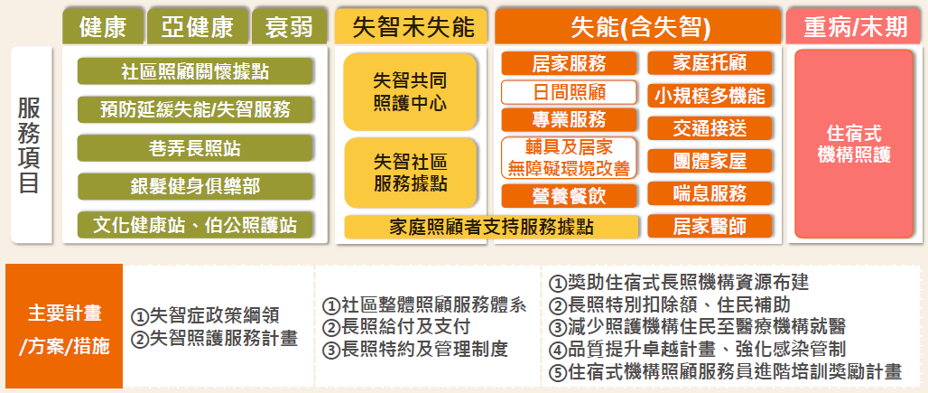 健康 亞健康 衰弱

失智未失能

失能(含失智)

重病/末期

服務項目

社區照顧關懷據點
預防延緩失能/失智服務
巷弄長照站
銀髮健身俱樂部
文化健康站、伯公照護站

失智共同照護中心
失智社區服務據點
家庭照顧者支持服務據點

居家服務
日間照顧
專業服務
輔具及居家無障礙環境改善
營養餐飲

家庭托顧
小規模多機能
交通接送
團體家屋
喘息服務
居家醫師

住宿式機構照護

主要計畫/方案/措施

①失智症政策綱領
②失智照護服務計畫

①社區整體照顧服務體系
②長照給付及支付
③長照特約及管理制度

①獎助住宿式長照機構資源布建
②長照特別扣除額、住民補助
③減少照護機構住民至醫療機構就醫
④品質提升卓越計畫、強化感染管制
⑤住宿式機構照顧服務員進階培訓獎勵計畫